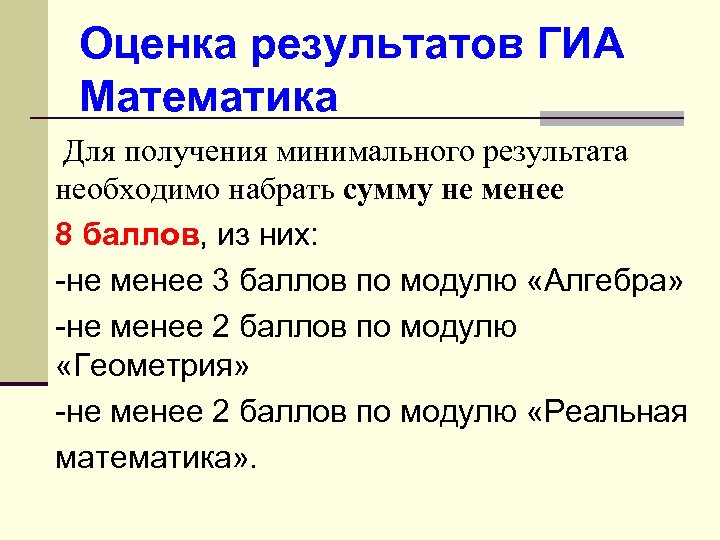 Оценка результатов ГИА Математика

Для получения минимального результата необходимо набрать сумму не менее

8 баллов, из них:

-не менее 3 баллов по модулю «Алгебра»

-не менее 2 баллов по модулю «Геометрия»

-не менее 2 баллов по модулю «Реальная математика».